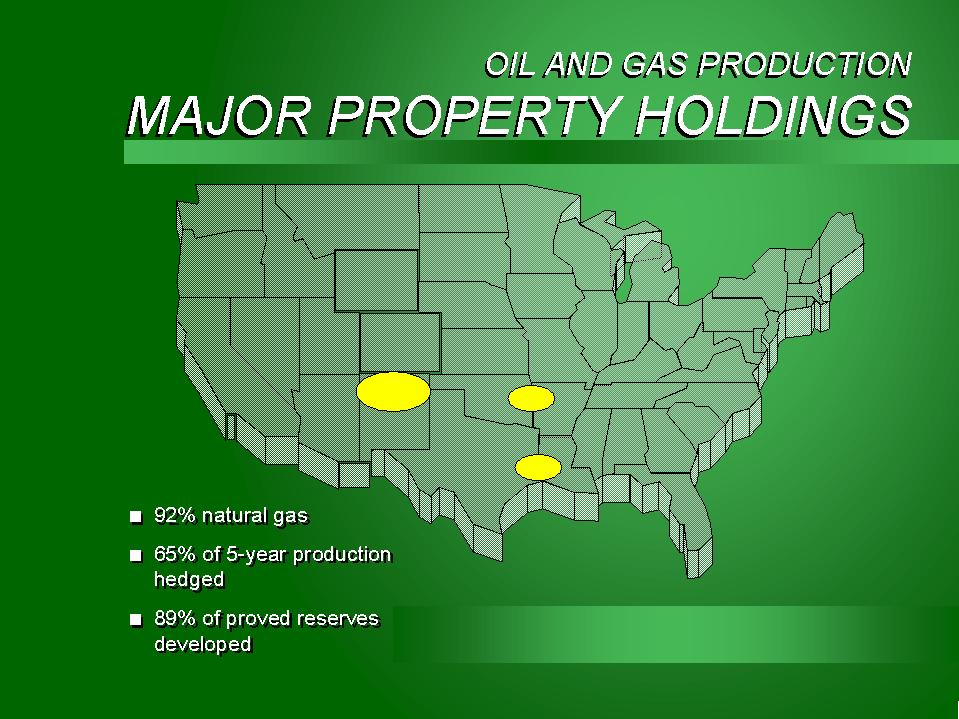 OIL AND GAS PRODUCTION

MAJOR PROPERTY HOLDINGS

■ 92% natural gas

■ 65% of 5-year production hedged

■ 89% of proved reserves developed